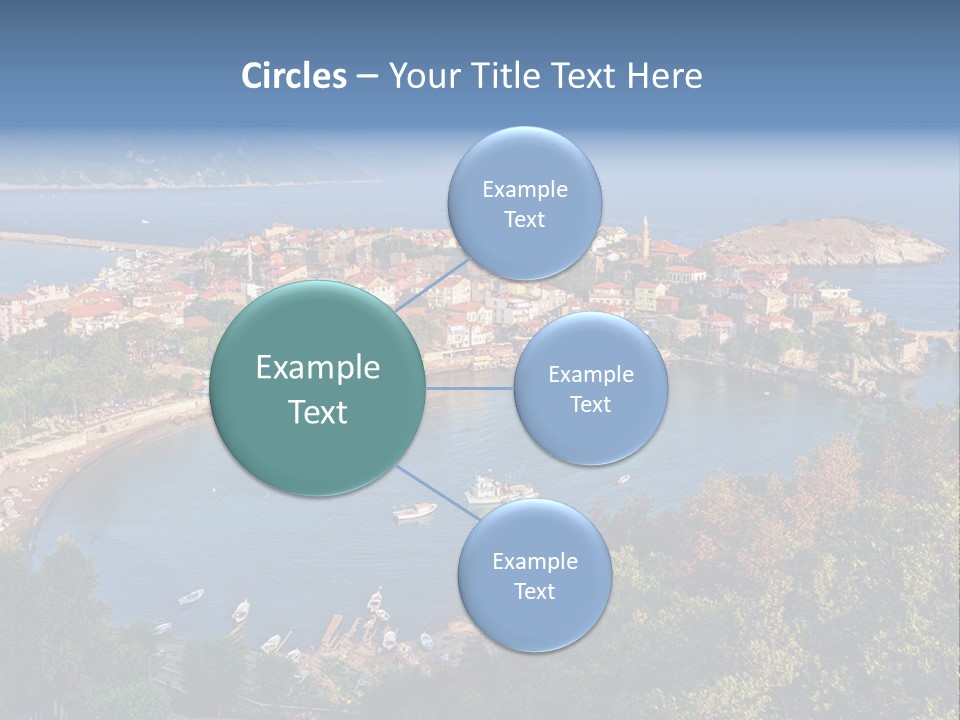 Circles – Your Title Text Here

Example Text

Example Text

Example Text

Example Text